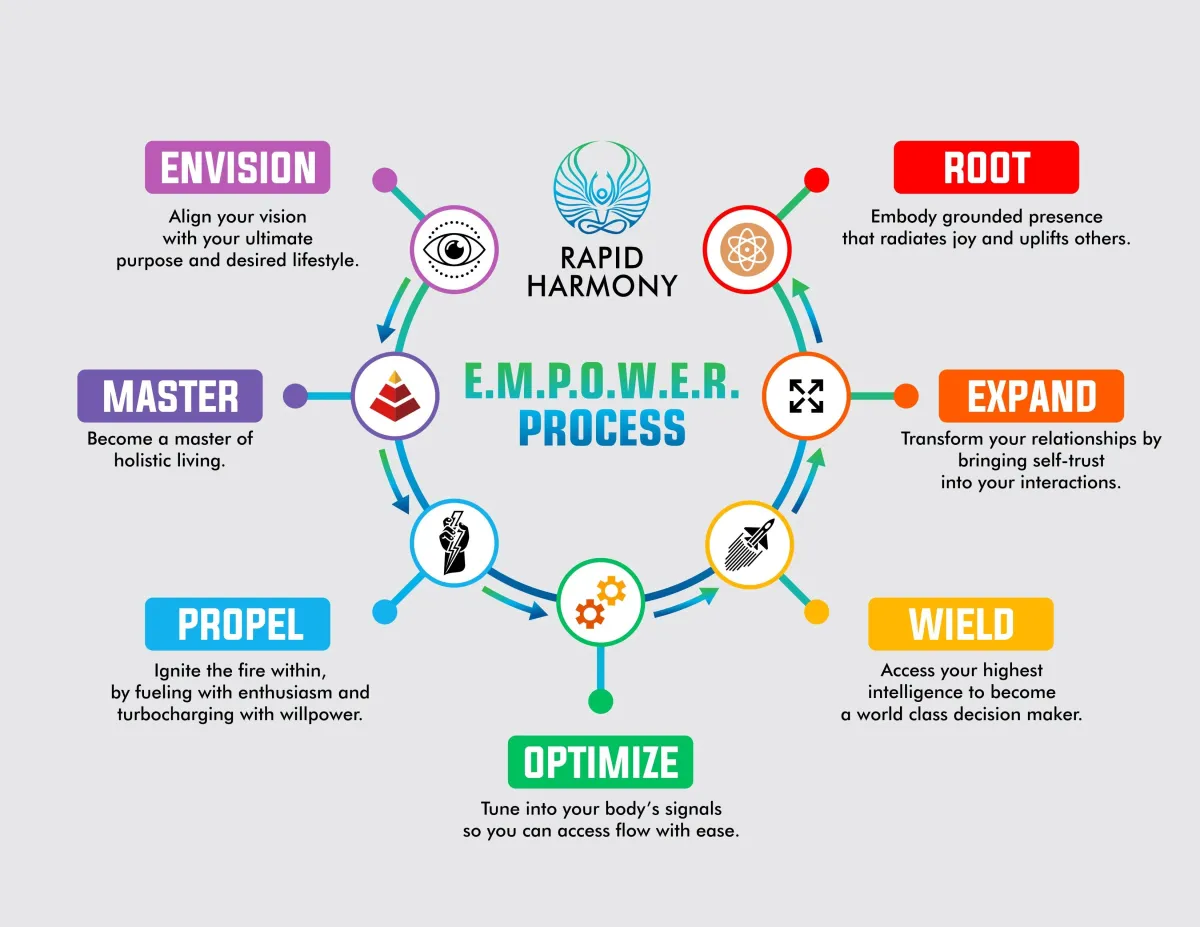 RAPID HARMONY

E.M.P.O.W.E.R. PROCESS

ENVISION
Align your vision with your ultimate purpose and desired lifestyle.

MASTER
Become a master of holistic living.

PROPEL
Ignite the fire within, by fueling with enthusiasm and turbocharging with willpower.

OPTIMIZE
Tune into your body's signals so you can access flow with ease.

WIELD
Access your highest intelligence to become a world class decision maker.

EXPAND
Transform your relationships by bringing self-trust into your interactions.

ROOT
Embody grounded presence that radiates joy and uplifts others.